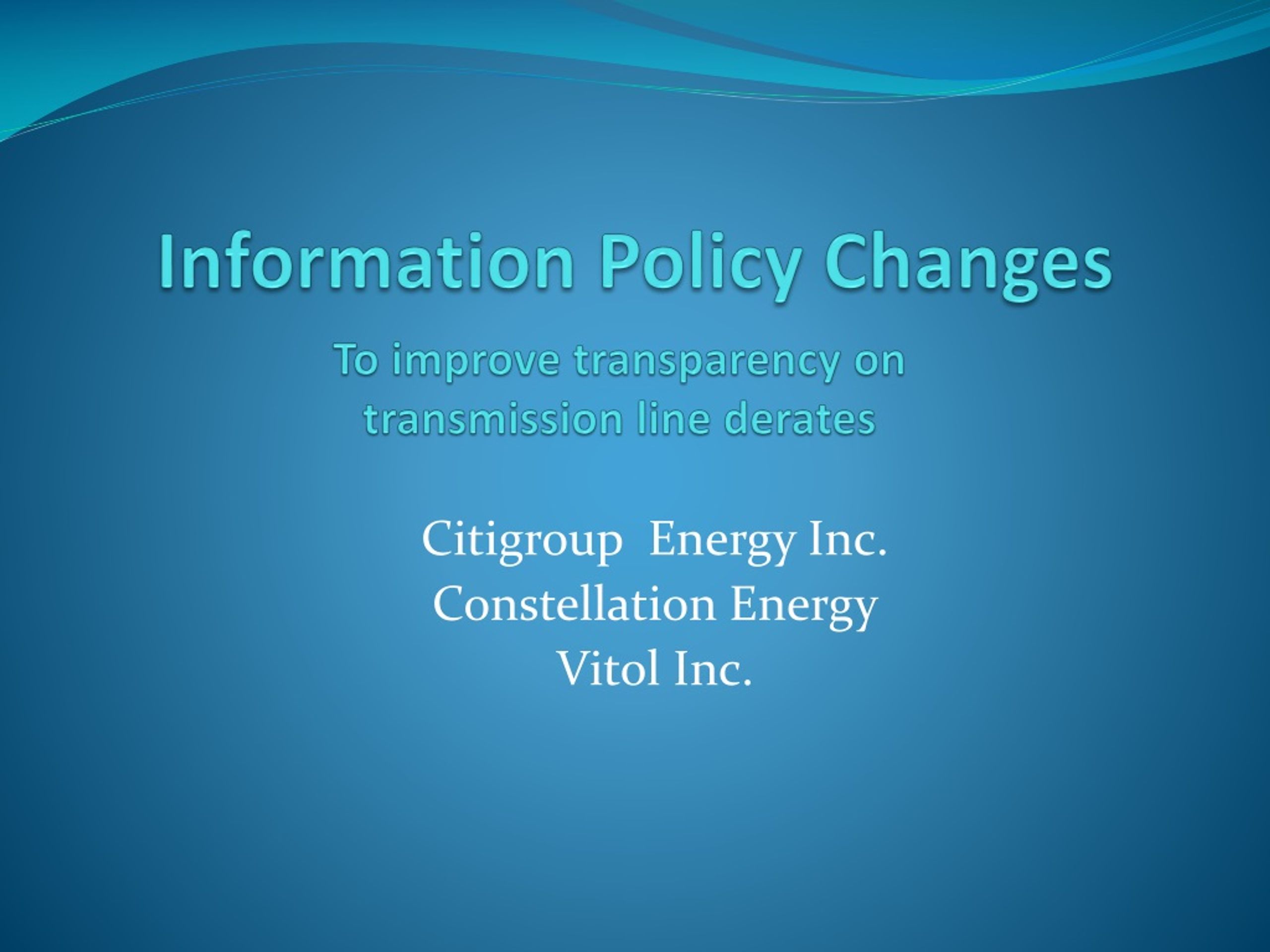 Information Policy Changes

To improve transparency on transmission line derates

Citigroup  Energy Inc.
Constellation Energy
Vitol Inc.